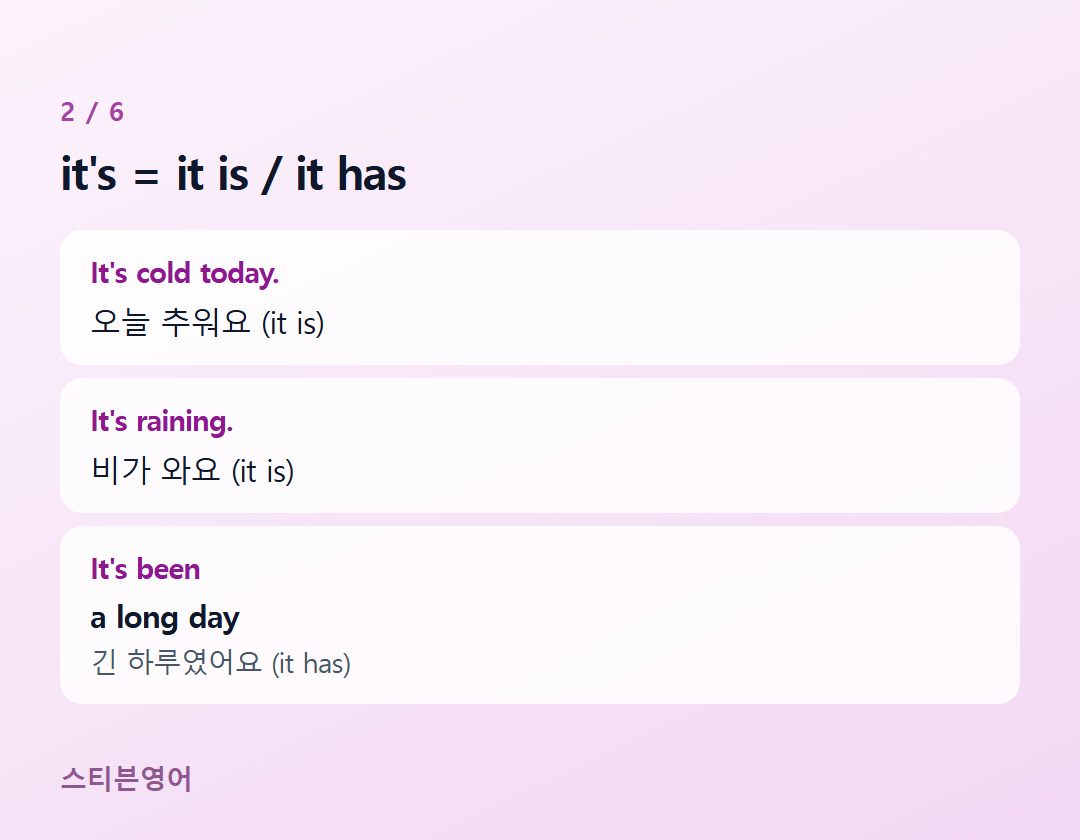 2 / 6

it's = it is / it has

It's cold today.
오늘 추워요 (it is)

It's raining.
비가 와요 (it is)

It's been
a long day
긴 하루였어요 (it has)

스티븐영어